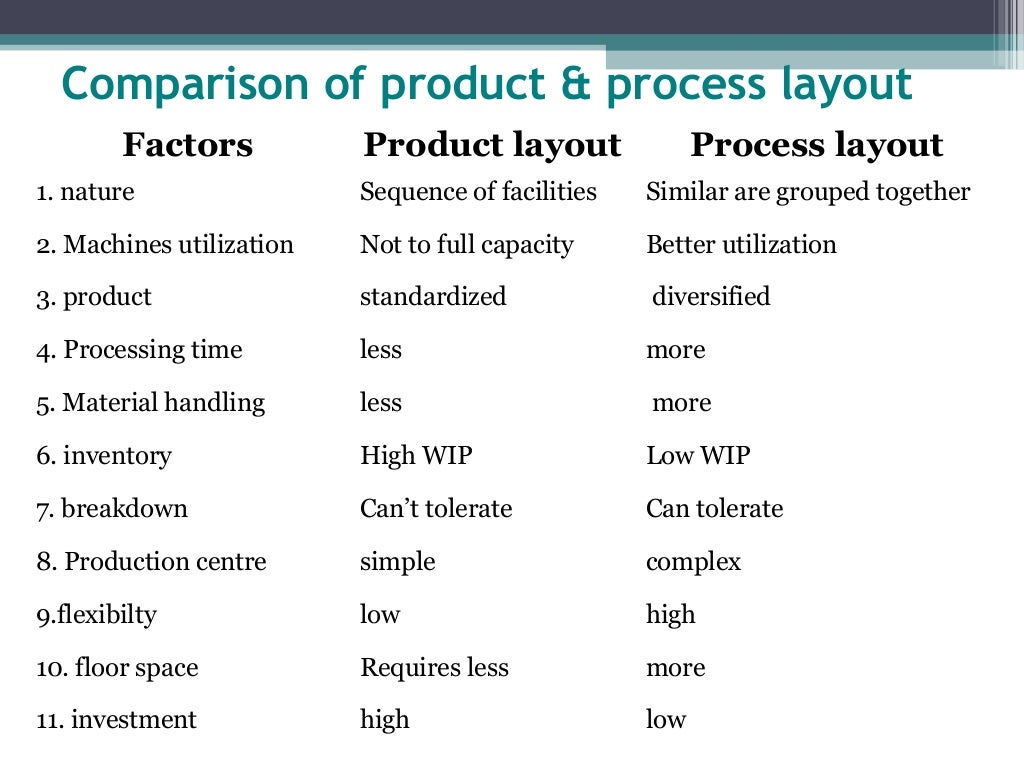 Comparison of product & process layout

| Factors | Product layout | Process layout |
|---|---|---|
| 1. nature | Sequence of facilities | Similar are grouped together |
| 2. Machines utilization | Not to full capacity | Better utilization |
| 3. product | standardized | diversified |
| 4. Processing time | less | more |
| 5. Material handling | less | more |
| 6. inventory | High WIP | Low WIP |
| 7. breakdown | Can't tolerate | Can tolerate |
| 8. Production centre | simple | complex |
| 9.flexibilty | low | high |
| 10. floor space | Requires less | more |
| 11. investment | high | low |